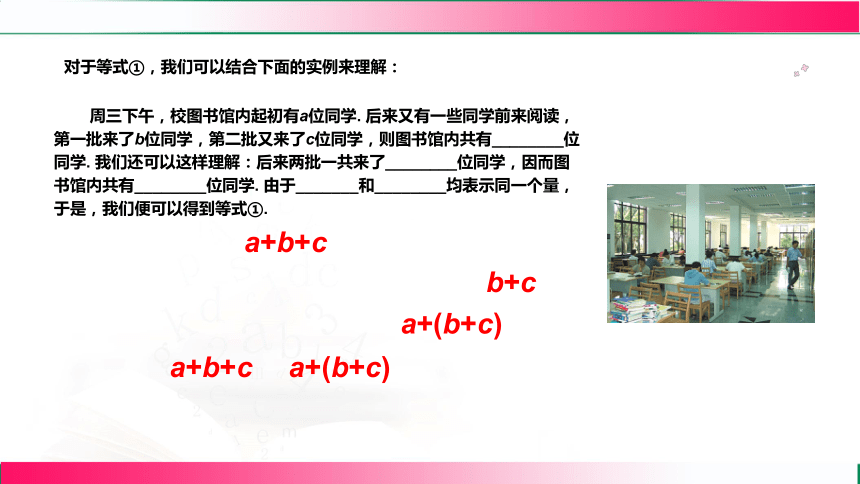 对于等式①，我们可以结合下面的实例来理解：

周三下午，校图书馆内起初有$a$位同学. 后来又有一些同学前来阅读，第一批来了$b$位同学，第二批又来了$c$位同学，则图书馆内共有________位同学. 我们还可以这样理解：后来两批一共来了________位同学，因而图书馆内共有________位同学. 由于_______和________均表示同一个量，于是，我们便可以得到等式①.

$a+b+c$

$b+c$

$a+(b+c)$

$a+b+c$ $a+(b+c)$